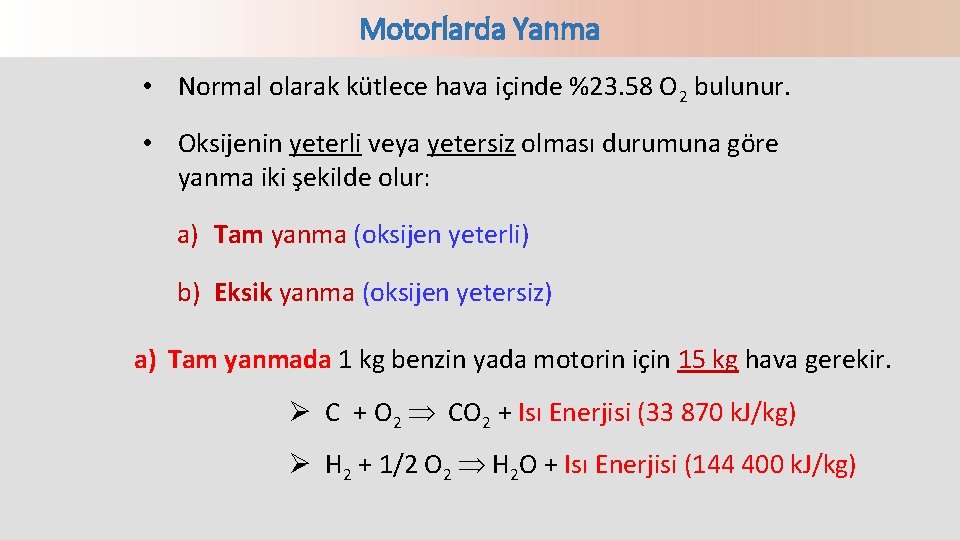 Motorlarda Yanma

• Normal olarak kütlece hava içinde %23.58 $O_2$ bulunur.

• Oksijenin yeterli veya yetersiz olması durumuna göre yanma iki şekilde olur:

a) Tam yanma (oksijen yeterli)

b) Eksik yanma (oksijen yetersiz)

a) Tam yanmada 1 kg benzin yada motorin için 15 kg hava gerekir.

➢ $C + O_2 \Rightarrow CO_2$ + Isı Enerjisi (33 870 kJ/kg)

➢ $H_2 + 1/2\ O_2 \Rightarrow H_2O$ + Isı Enerjisi (144 400 kJ/kg)